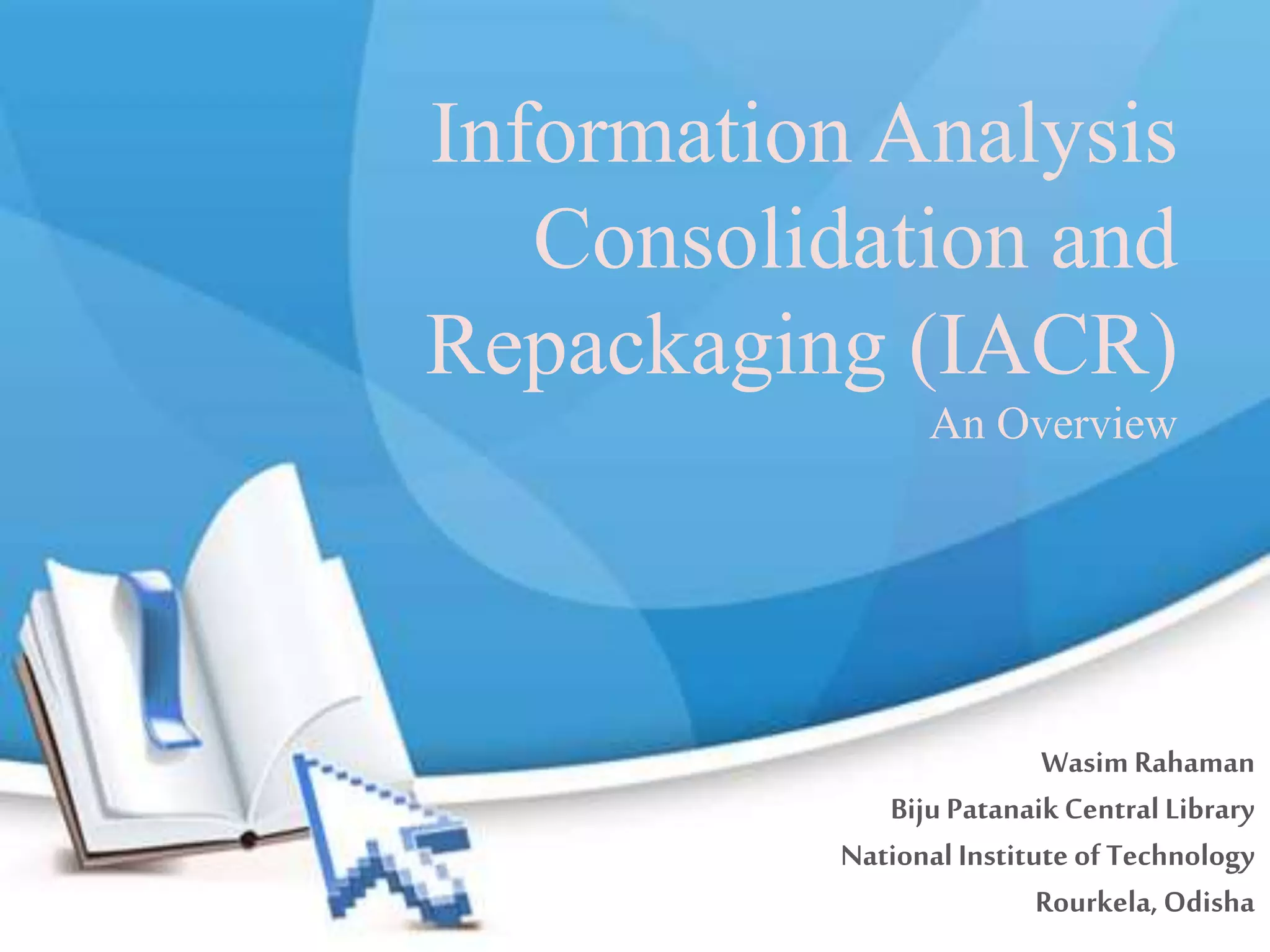 Information Analysis Consolidation and Repackaging (IACR)
An Overview

Wasim Rahaman
Biju Patanaik Central Library
National Institute of Technology
Rourkela, Odisha